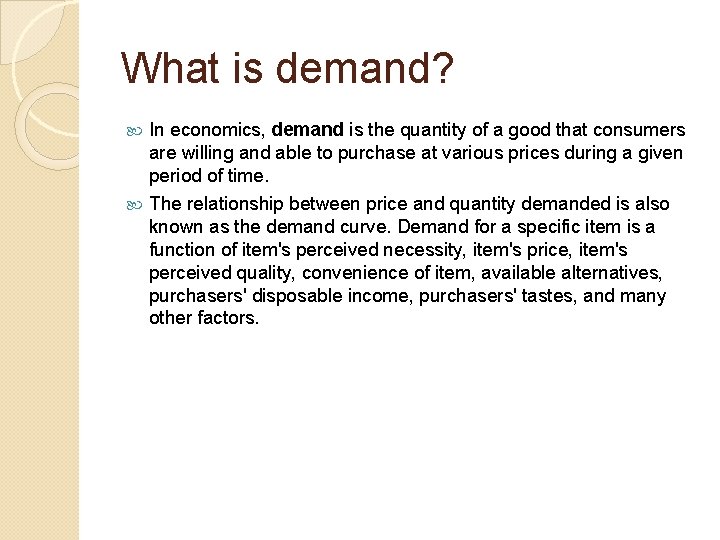 What is demand?

In economics, demand is the quantity of a good that consumers are willing and able to purchase at various prices during a given period of time.

The relationship between price and quantity demanded is also known as the demand curve. Demand for a specific item is a function of item's perceived necessity, item's price, item's perceived quality, convenience of item, available alternatives, purchasers' disposable income, purchasers' tastes, and many other factors.